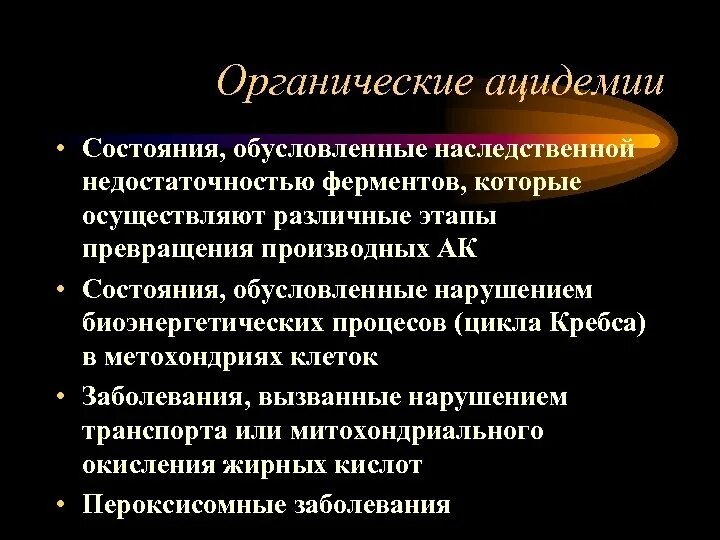 Органические ацидемии

• Состояния, обусловленные наследственной недостаточностью ферментов, которые осуществляют различные этапы превращения производных АК

• Состояния, обусловленные нарушением биоэнергетических процесов (цикла Кребса) в метохондриях клеток

• Заболевания, вызванные нарушением транспорта или митохондриального окисления жирных кислот

• Пероксисомные заболевания